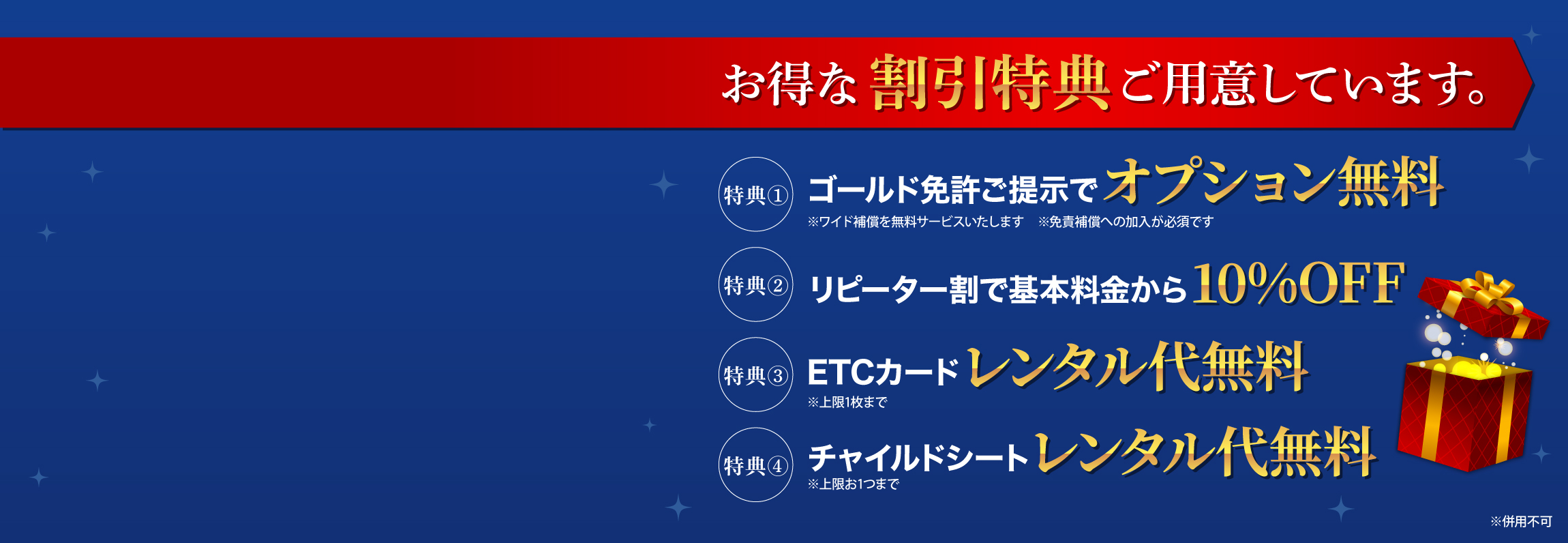 お得な割引特典ご用意しています。

特典①
ゴールド免許ご提示でオプション無料
※ワイド補償を無料サービスいたします　※免責補償への加入が必須です

特典②
リピーター割で基本料金から10%OFF

特典③
ETCカードレンタル代無料
※上限1枚まで

特典④
チャイルドシートレンタル代無料
※上限お1つまで

※併用不可